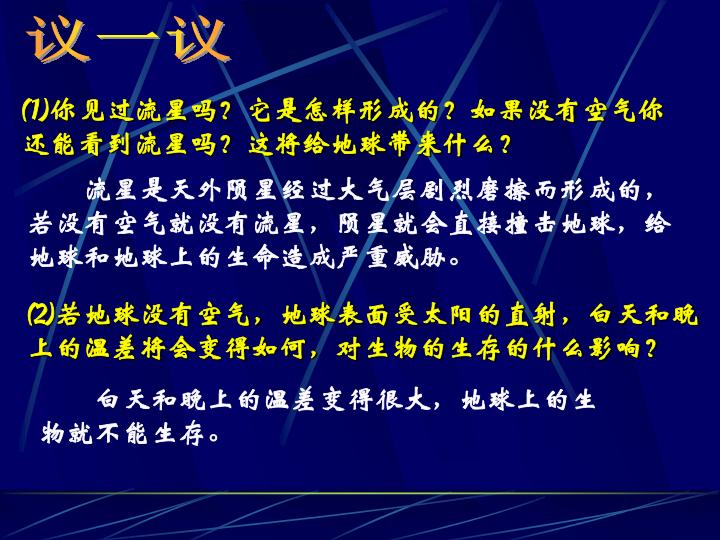 议一议

(1)你见过流星吗？它是怎样形成的？如果没有空气你还能看到流星吗？这将给地球带来什么？

流星是天外陨星经过大气层剧烈磨擦而形成的，若没有空气就没有流星，陨星就会直接撞击地球，给地球和地球上的生命造成严重威胁。

(2)若地球没有空气，地球表面受太阳的直射，白天和晚上的温差将会变得如何，对生物的生存的什么影响？

白天和晚上的温差变得很大，地球上的生物就不能生存。